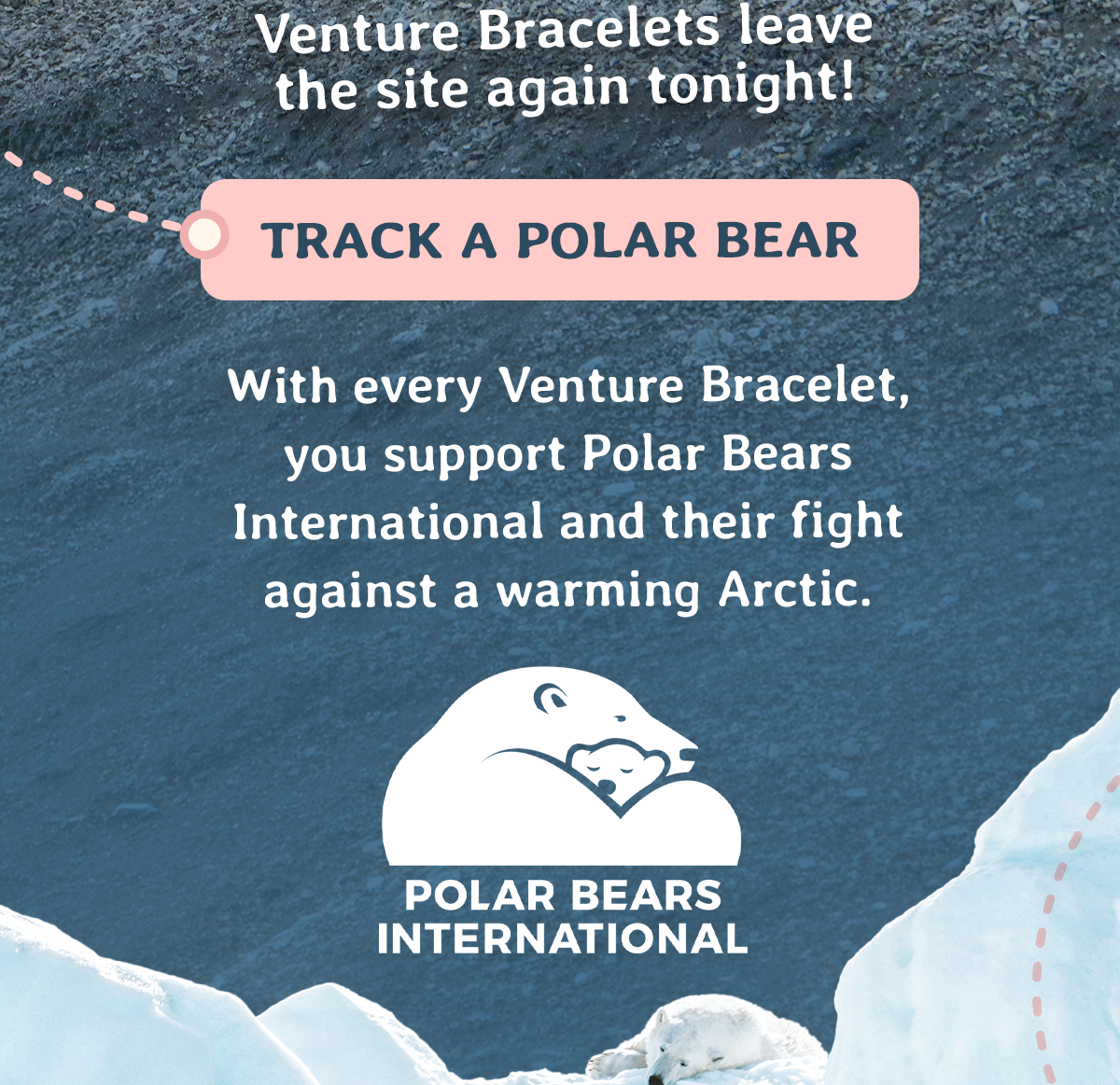 Venture Bracelets leave the site again tonight!

TRACK A POLAR BEAR

With every Venture Bracelet, you support Polar Bears International and their fight against a warming Arctic.

POLAR BEARS INTERNATIONAL